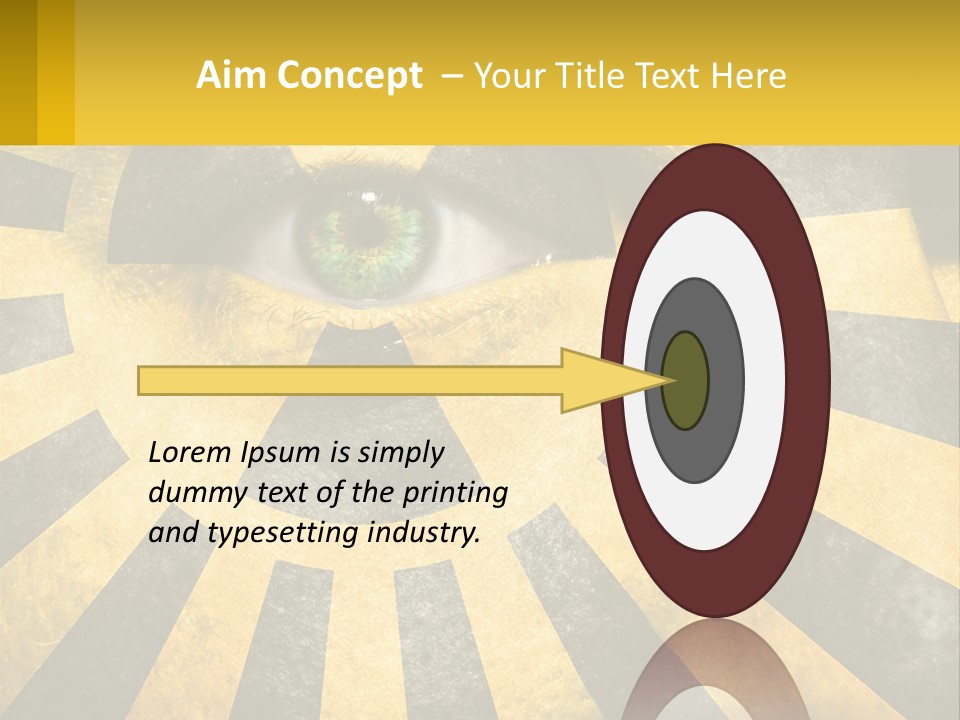 Aim Concept – Your Title Text Here

Lorem Ipsum is simply dummy text of the printing and typesetting industry.